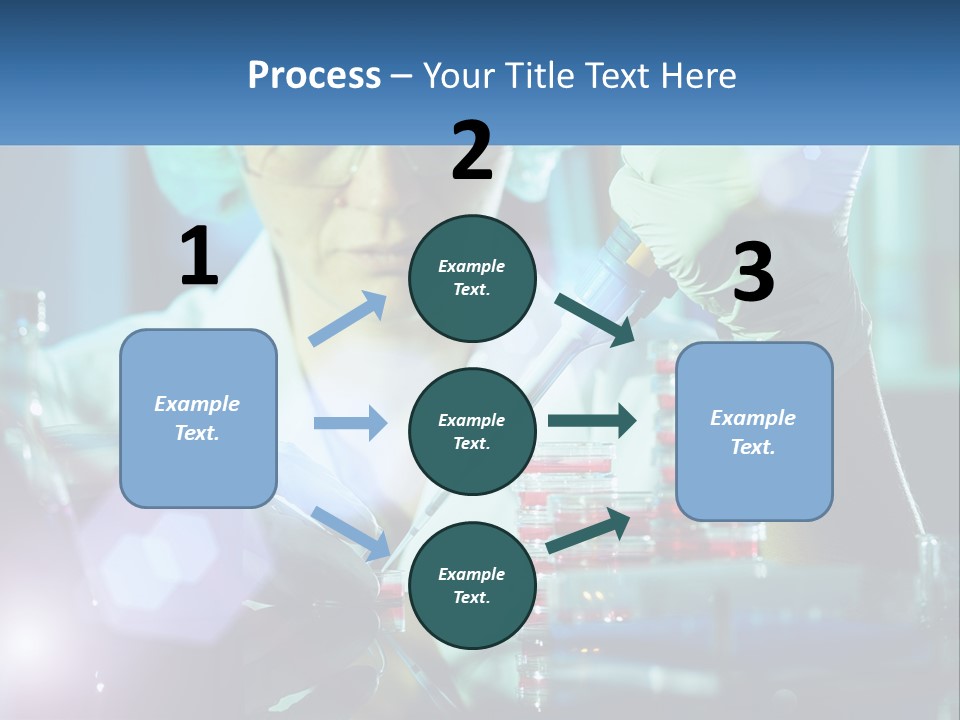 Process – Your Title Text Here

1

Example Text.

2

Example Text.

Example Text.

Example Text.

3

Example Text.